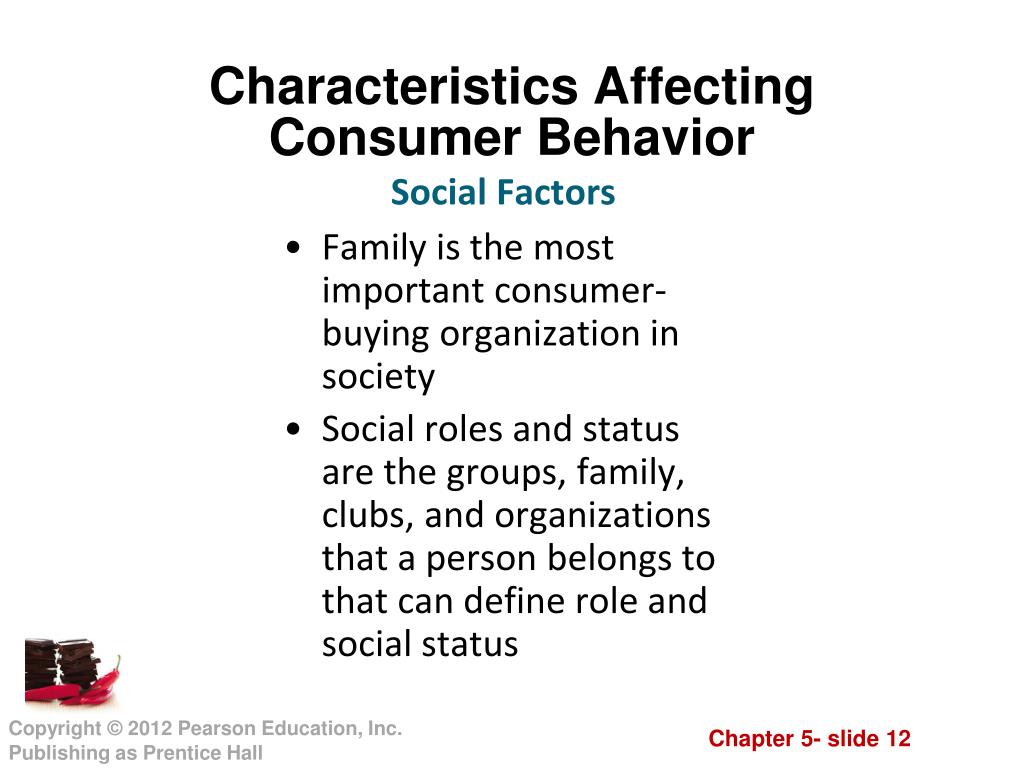 Characteristics Affecting Consumer Behavior

Social Factors

• Family is the most important consumer-buying organization in society
• Social roles and status are the groups, family, clubs, and organizations that a person belongs to that can define role and social status

Copyright © 2012 Pearson Education, Inc. Publishing as Prentice Hall

Chapter 5- slide 12